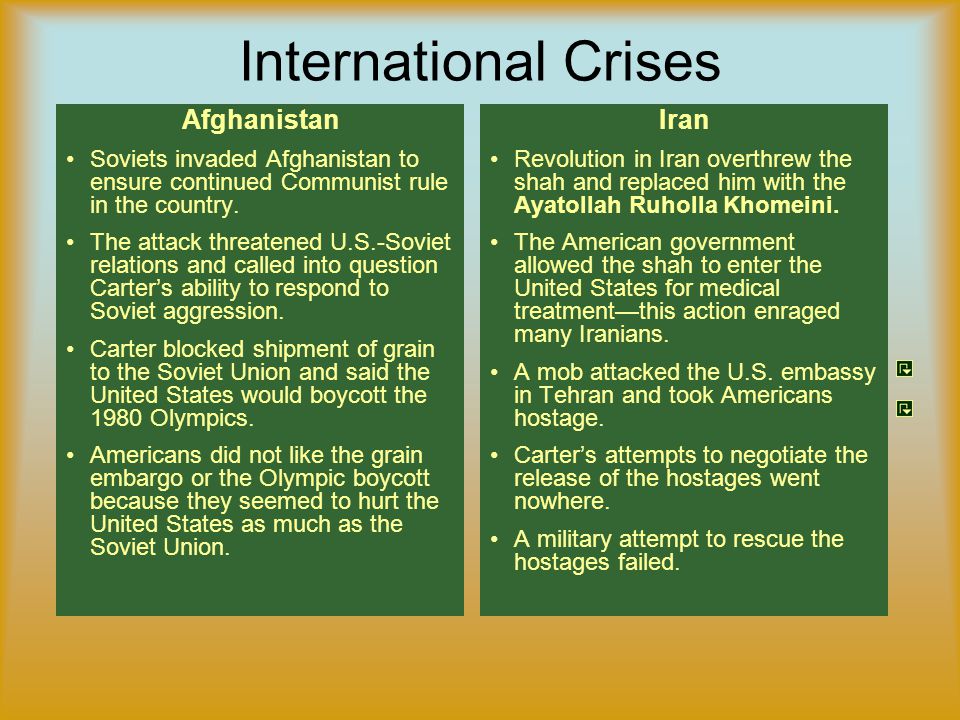 International Crises

Afghanistan

• Soviets invaded Afghanistan to ensure continued Communist rule in the country.

• The attack threatened U.S.-Soviet relations and called into question Carter's ability to respond to Soviet aggression.

• Carter blocked shipment of grain to the Soviet Union and said the United States would boycott the 1980 Olympics.

• Americans did not like the grain embargo or the Olympic boycott because they seemed to hurt the United States as much as the Soviet Union.

Iran

• Revolution in Iran overthrew the shah and replaced him with the Ayatollah Ruholla Khomeini.

• The American government allowed the shah to enter the United States for medical treatment—this action enraged many Iranians.

• A mob attacked the U.S. embassy in Tehran and took Americans hostage.

• Carter's attempts to negotiate the release of the hostages went nowhere.

• A military attempt to rescue the hostages failed.